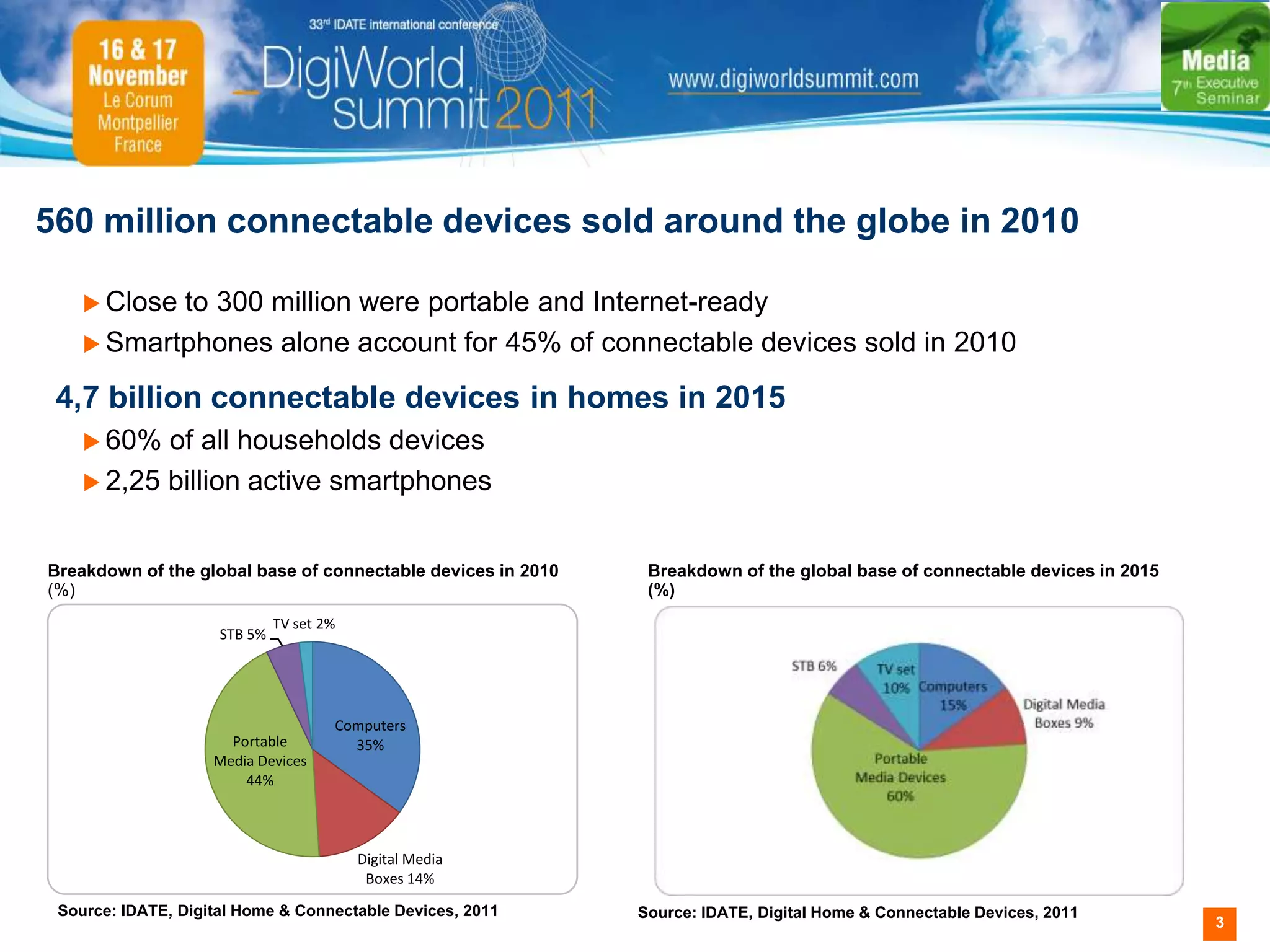 16 & 17 November
Le Corum
Montpellier
France

33rd IDATE international conference

DigiWorld summit 2011

www.digiworldsummit.com

Media
7th Executive Seminar

560 million connectable devices sold around the globe in 2010

▶ Close to 300 million were portable and Internet-ready
▶ Smartphones alone account for 45% of connectable devices sold in 2010

4,7 billion connectable devices in homes in 2015

▶ 60% of all households devices
▶ 2,25 billion active smartphones

Breakdown of the global base of connectable devices in 2010 (%)

STB 5%
TV set 2%
Computers 35%
Portable Media Devices 44%
Digital Media Boxes 14%

Source: IDATE, Digital Home & Connectable Devices, 2011

Breakdown of the global base of connectable devices in 2015 (%)

STB 6%
TV set 10%
Computers 15%
Digital Media Boxes 9%
Portable Media Devices 60%

Source: IDATE, Digital Home & Connectable Devices, 2011

3